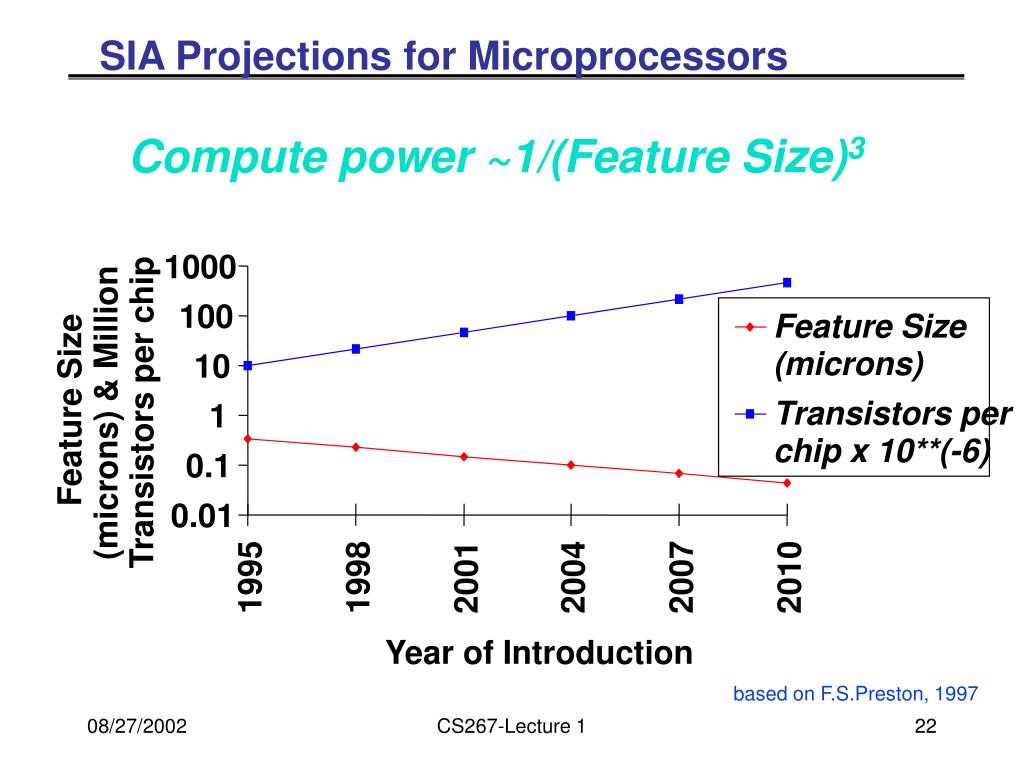 SIA Projections for Microprocessors

Compute power ~1/(Feature Size)$^3$

Feature Size (microns) & Million Transistors per chip

1000
100
10
1
0.1
0.01

1995
1998
2001
2004
2007
2010

Year of Introduction

Feature Size (microns)

Transistors per chip x 10**(-6)

based on F.S.Preston, 1997

08/27/2002

CS267-Lecture 1

22